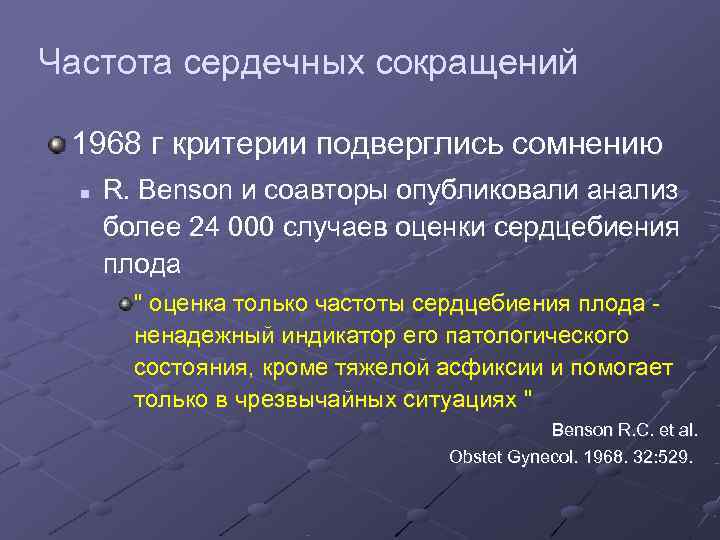 Частота сердечных сокращений

1968 г критерии подверглись сомнению

R. Benson и соавторы опубликовали анализ более 24 000 случаев оценки сердцебиения плода

" оценка только частоты сердцебиения плода - ненадежный индикатор его патологического состояния, кроме тяжелой асфиксии и помогает только в чрезвычайных ситуациях "

Benson R.C. et al.
Obstet Gynecol. 1968. 32:529.